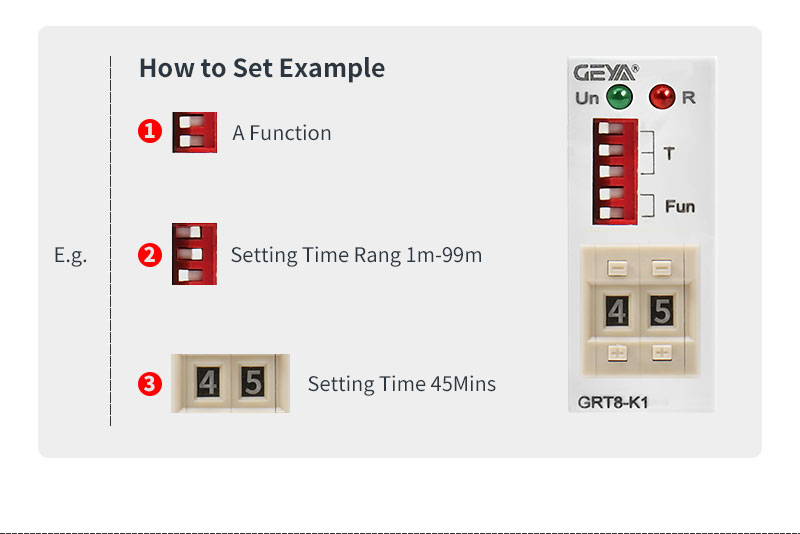 E.g.

How to Set Example

1 A Function

2 Setting Time Rang 1m-99m

3 4 5 Setting Time 45Mins

GEYA®
Un R
T
Fun
4 5
GRT8-K1